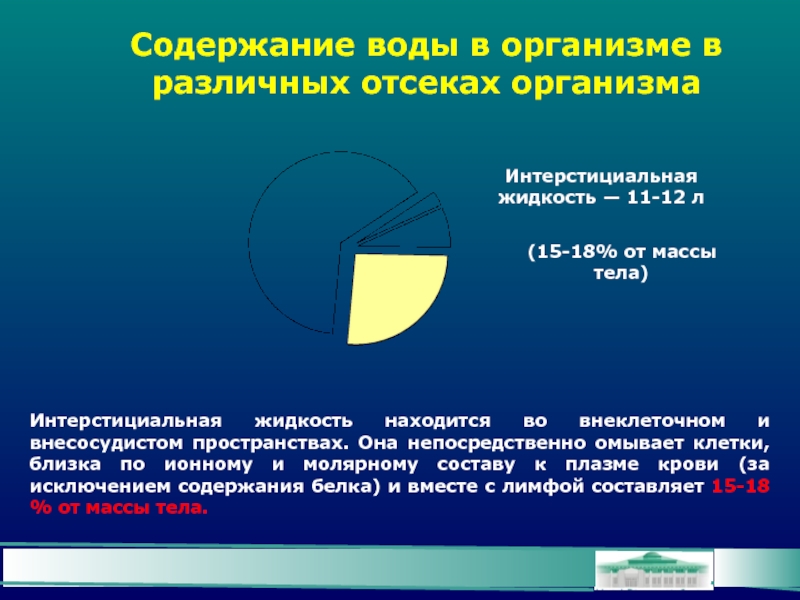 Содержание воды в организме в различных отсеках организма

Интерстициальная жидкость — 11-12 л

(15-18% от массы тела)

Интерстициальная жидкость находится во внеклеточном и внесосудистом пространствах. Она непосредственно омывает клетки, близка по ионному и молярному составу к плазме крови (за исключением содержания белка) и вместе с лимфой составляет 15-18 % от массы тела.